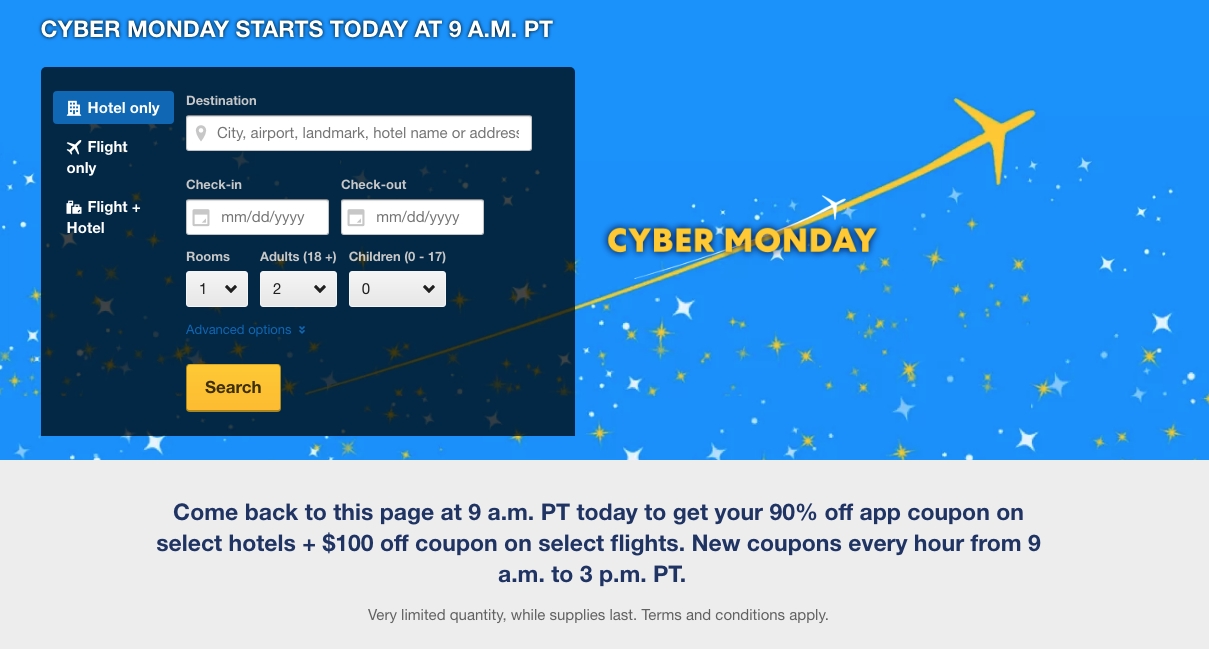 CYBER MONDAY STARTS TODAY AT 9 A.M. PT

Hotel only

Flight only

Flight + Hotel

Destination

City, airport, landmark, hotel name or address

Check-in

mm/dd/yyyy

Check-out

mm/dd/yyyy

Rooms

1

Adults (18 +)

2

Children (0 - 17)

0

Advanced options

Search

CYBER MONDAY

Come back to this page at 9 a.m. PT today to get your 90% off app coupon on select hotels + $100 off coupon on select flights. New coupons every hour from 9 a.m. to 3 p.m. PT.

Very limited quantity, while supplies last. Terms and conditions apply.